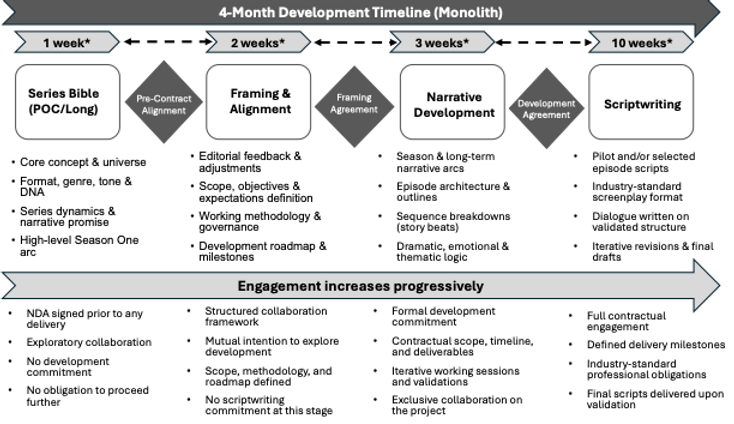 4-Month Development Timeline (Monolith)

1 week*

2 weeks*

3 weeks*

10 weeks*

Series Bible (POC/Long)

Pre-Contract Alignment

Framing & Alignment

Framing Agreement

Narrative Development

Development Agreement

Scriptwriting

- Core concept & universe
- Format, genre, tone & DNA
- Series dynamics & narrative promise
- High-level Season One arc

- Editorial feedback & adjustments
- Scope, objectives & expectations definition
- Working methodology & governance
- Development roadmap & milestones

- Season & long-term narrative arcs
- Episode architecture & outlines
- Sequence breakdowns (story beats)
- Dramatic, emotional & thematic logic

- Pilot and/or selected episode scripts
- Industry-standard screenplay format
- Dialogue written on validated structure
- Iterative revisions & final drafts

Engagement increases progressively

- NDA signed prior to any delivery
- Exploratory collaboration
- No development commitment
- No obligation to proceed further

- Structured collaboration framework
- Mutual intention to explore development
- Scope, methodology, and roadmap defined
- No scriptwriting commitment at this stage

- Formal development commitment
- Contractual scope, timeline, and deliverables
- Iterative working sessions and validations
- Exclusive collaboration on the project

- Full contractual engagement
- Defined delivery milestones
- Industry-standard professional obligations
- Final scripts delivered upon validation